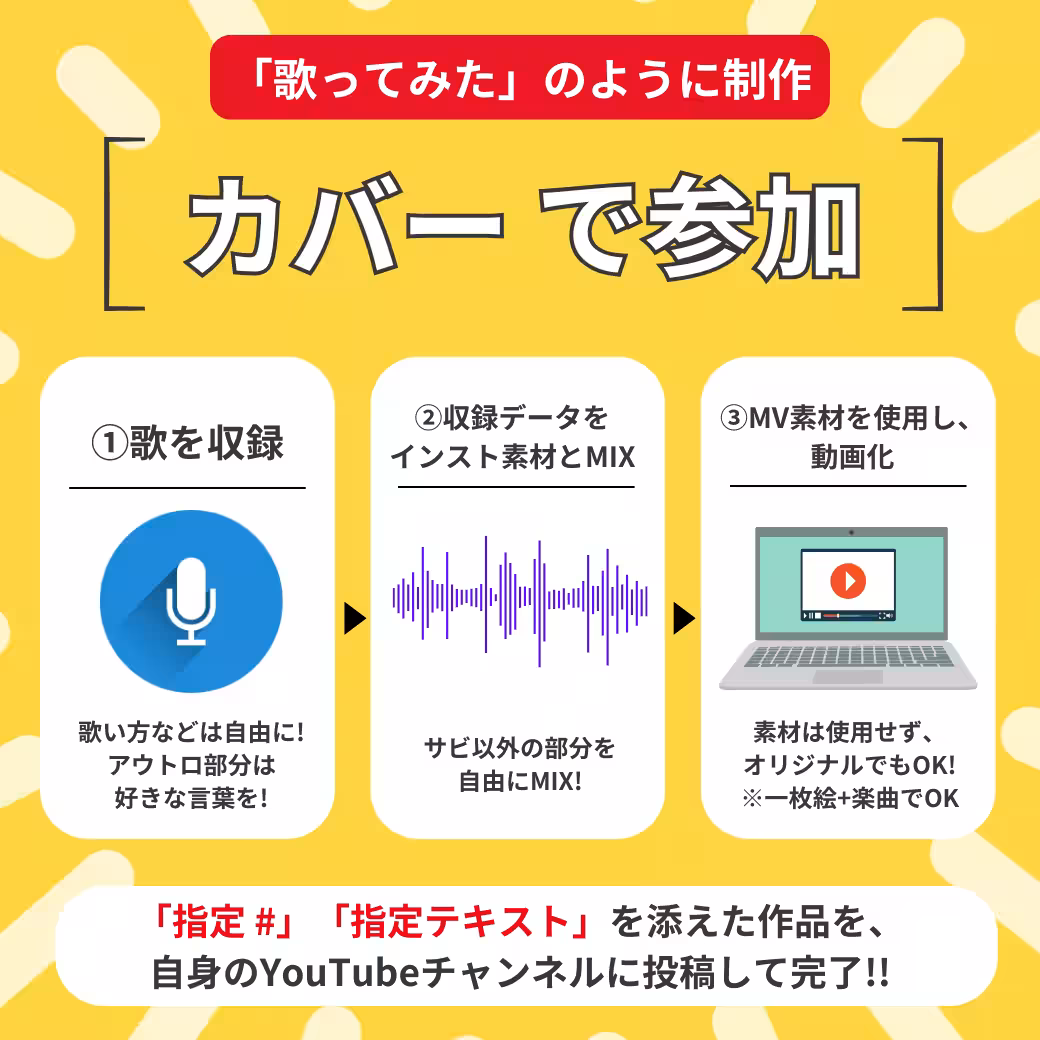 「歌ってみた」のように制作

カバー で参加

①歌を収録

歌い方などは自由に!
アウトロ部分は
好きな言葉を!

②収録データを
インスト素材とMIX

サビ以外の部分を
自由にMIX!

③MV素材を使用し、
動画化

素材は使用せず、
オリジナルでもOK!
※一枚絵+楽曲でOK

「指定 #」「指定テキスト」を添えた作品を、
自身のYouTubeチャンネルに投稿して完了!!